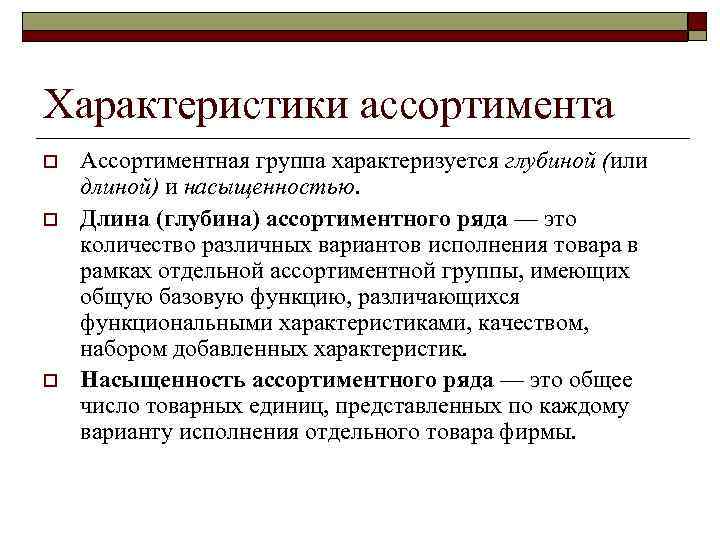 Характеристики ассортимента

Ассортиментная группа характеризуется глубиной (или длиной) и насыщенностью.

Длина (глубина) ассортиментного ряда — это количество различных вариантов исполнения товара в рамках отдельной ассортиментной группы, имеющих общую базовую функцию, различающихся функциональными характеристиками, качеством, набором добавленных характеристик.

Насыщенность ассортиментного ряда — это общее число товарных единиц, представленных по каждому варианту исполнения отдельного товара фирмы.